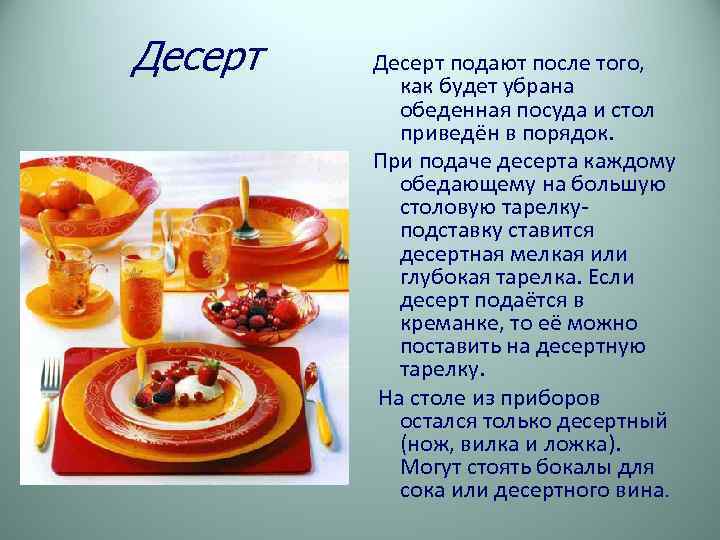 Десерт

Десерт подают после того, как будет убрана обеденная посуда и стол приведён в порядок.

При подаче десерта каждому обедающему на большую столовую тарелку-подставку ставится десертная мелкая или глубокая тарелка. Если десерт подаётся в креманке, то её можно поставить на десертную тарелку.

На столе из приборов остался только десертный (нож, вилка и ложка). Могут стоять бокалы для сока или десертного вина.